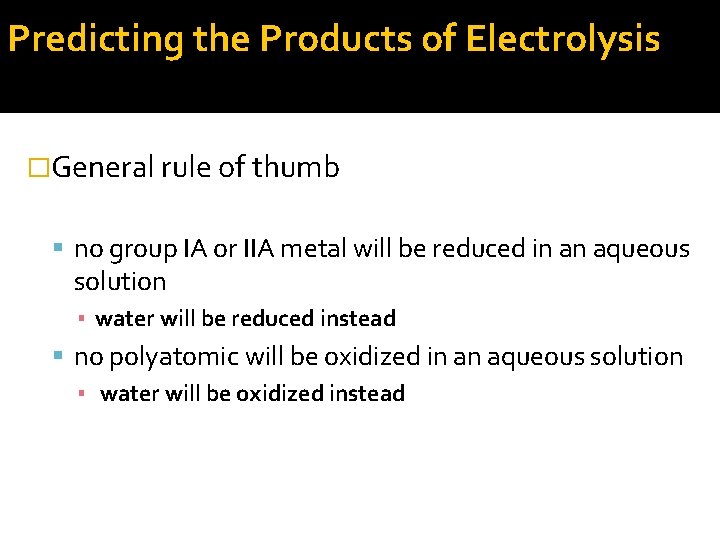 Predicting the Products of Electrolysis

General rule of thumb

no group IA or IIA metal will be reduced in an aqueous solution

water will be reduced instead

no polyatomic will be oxidized in an aqueous solution

water will be oxidized instead